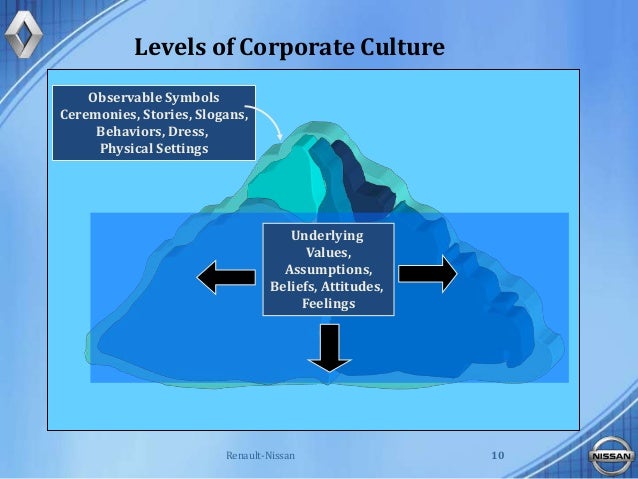 Levels of Corporate Culture

Observable Symbols
Ceremonies, Stories, Slogans,
Behaviors, Dress,
Physical Settings

Underlying
Values,
Assumptions,
Beliefs, Attitudes,
Feelings

Renault-Nissan

10

NISSAN